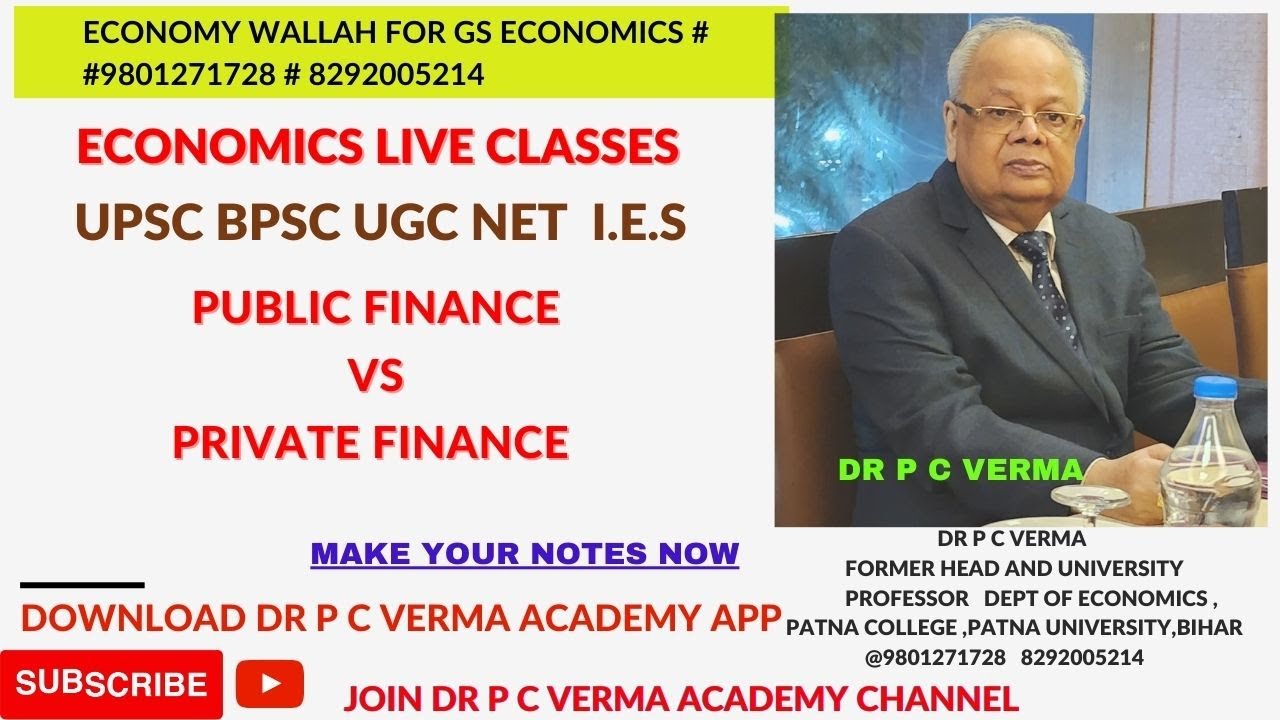 ECONOMY WALLAH FOR GS ECONOMICS # #9801271728 # 8292005214

ECONOMICS LIVE CLASSES

UPSC BPSC UGC NET I.E.S

PUBLIC FINANCE
VS
PRIVATE FINANCE

DR P C VERMA

MAKE YOUR NOTES NOW

DR P C VERMA
FORMER HEAD AND UNIVERSITY PROFESSOR DEPT OF ECONOMICS , PATNA COLLEGE ,PATNA UNIVERSITY,BIHAR
@9801271728 8292005214

DOWNLOAD DR P C VERMA ACADEMY APP

SUBSCRIBE

JOIN DR P C VERMA ACADEMY CHANNEL